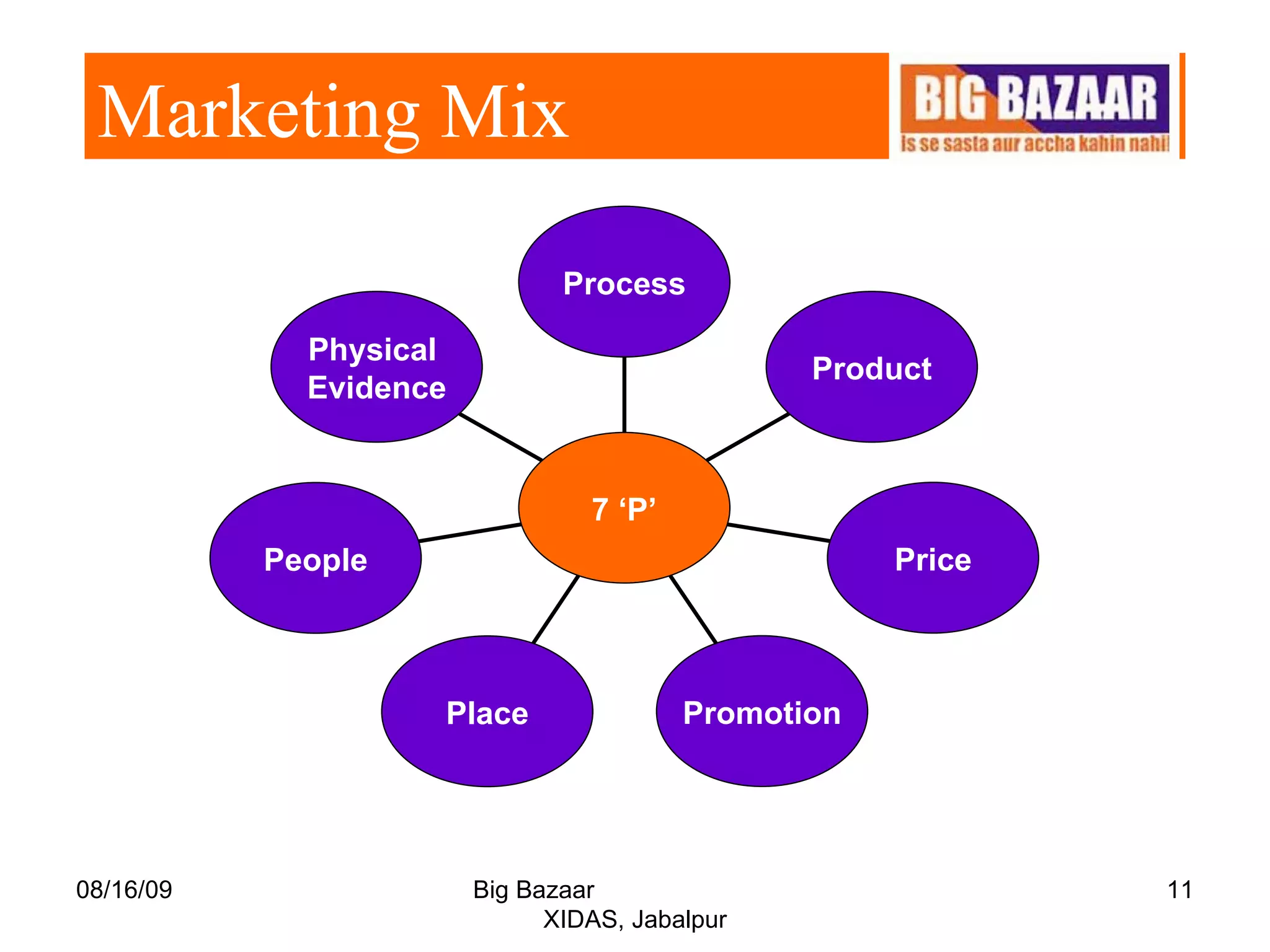 Marketing Mix

BIG BAZAAR
is se sasta aur accha kahin nahi!

Process

Physical Evidence

Product

7 ‘P’

People

Price

Place

Promotion

08/16/09

Big Bazaar XIDAS, Jabalpur

11